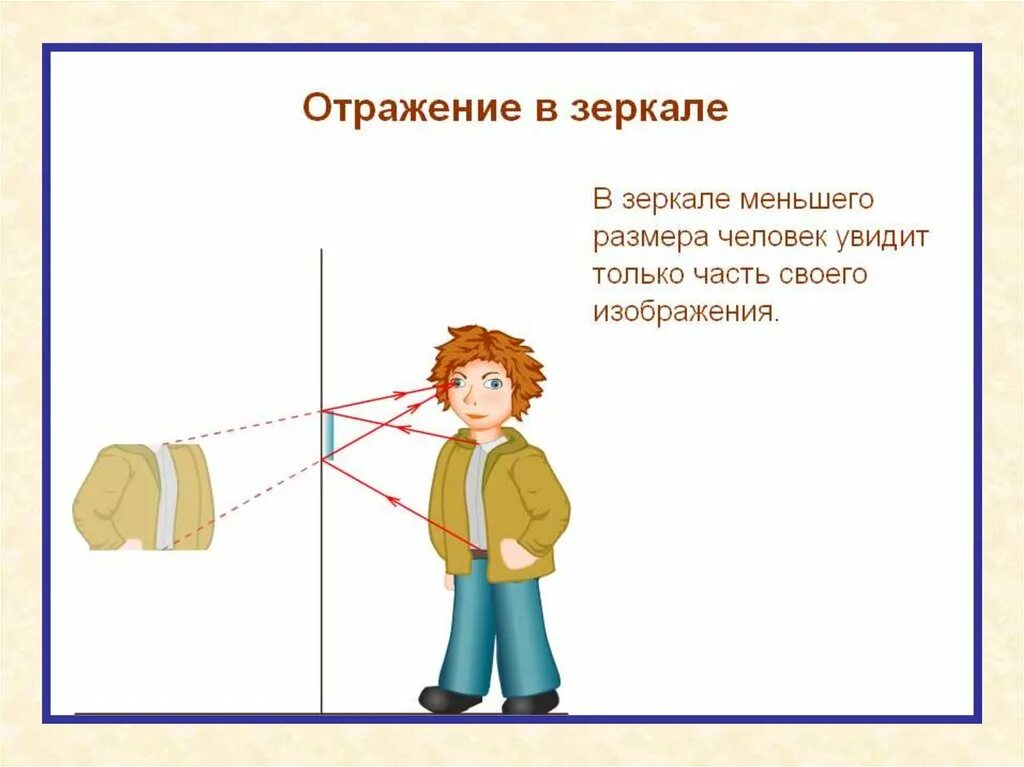 Отражение в зеркале

В зеркале меньшего размера человек увидит только часть своего изображения.